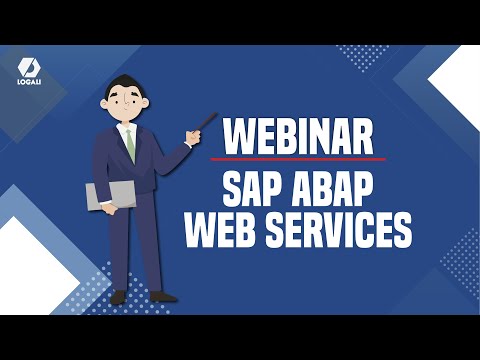 LOGALI

WEBINAR

SAP ABAP
WEB SERVICES